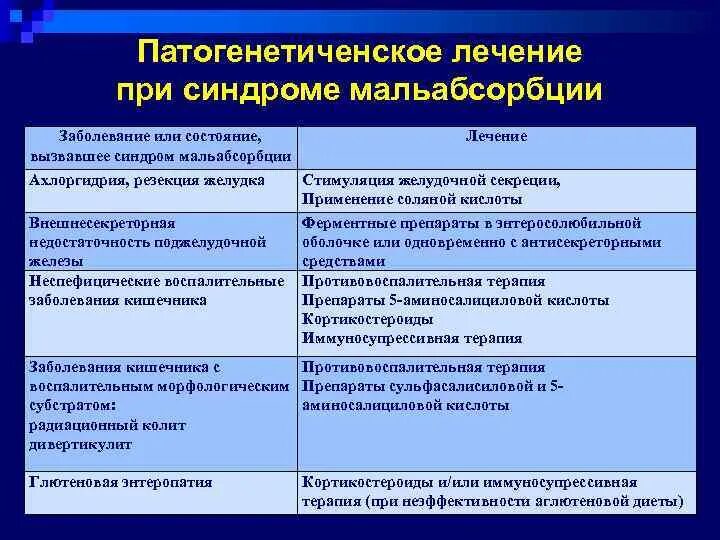 Патогенетиченское лечение при синдроме мальабсорбции

| Заболевание или состояние, вызвавшее синдром мальабсорбции | Лечение |
|---|---|
| Ахлоргидрия, резекция желудка | Стимуляция желудочной секреции, Применение соляной кислоты |
| Внешнесекреторная недостаточность поджелудочной железы | Ферментные препараты в энтеросолюбильной оболочке или одновременно с антисекреторными средствами |
| Неспефицические воспалительные заболевания кишечника | Противовоспалительная терапия Препараты 5-аминосалициловой кислоты Кортикостероиды Иммуносупрессивная терапия |
| Заболевания кишечника с воспалительным морфологическим субстратом: радиационный колит дивертикулит | Противовоспалительная терапия Препараты сульфасалисиловой и 5-аминосалициловой кислоты |
| Глютеновая энтеропатия | Кортикостероиды и/или иммуносупрессивная терапия (при неэффективности аглютеновой диеты) |